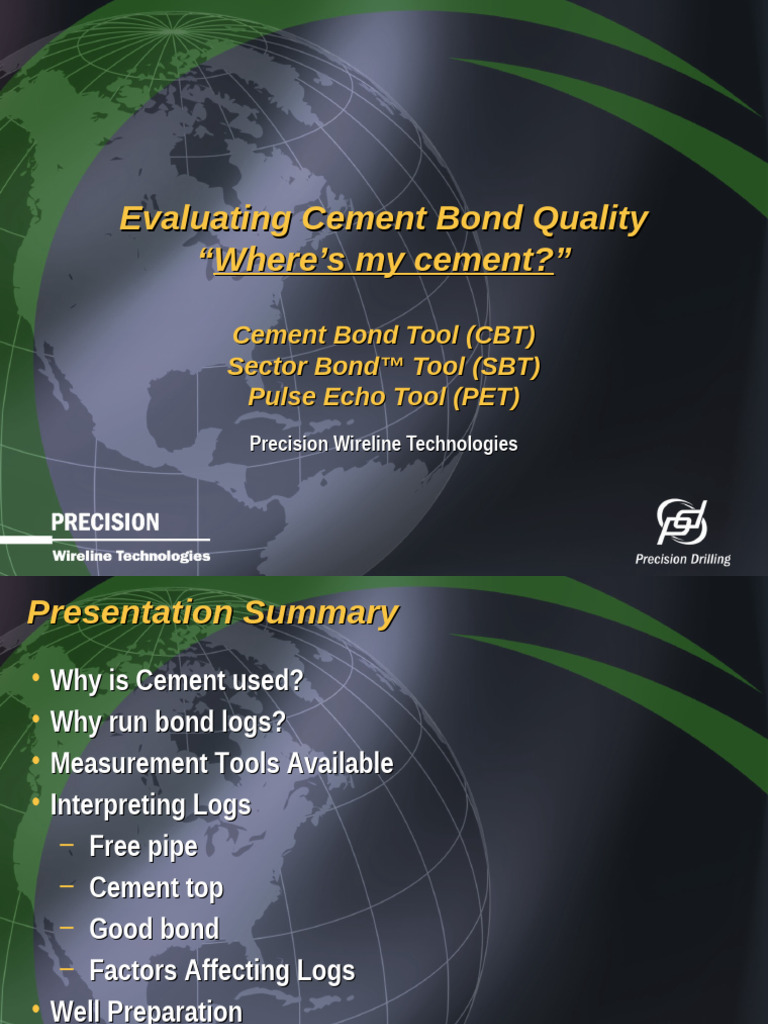 Evaluating Cement Bond Quality
"Where's my cement?"

Cement Bond Tool (CBT)
Sector Bond™ Tool (SBT)
Pulse Echo Tool (PET)

Precision Wireline Technologies

PRECISION
Wireline Technologies

Precision Drilling

Presentation Summary

• Why is Cement used?
• Why run bond logs?
• Measurement Tools Available
• Interpreting Logs
– Free pipe
– Cement top
– Good bond
– Factors Affecting Logs
• Well Preparation